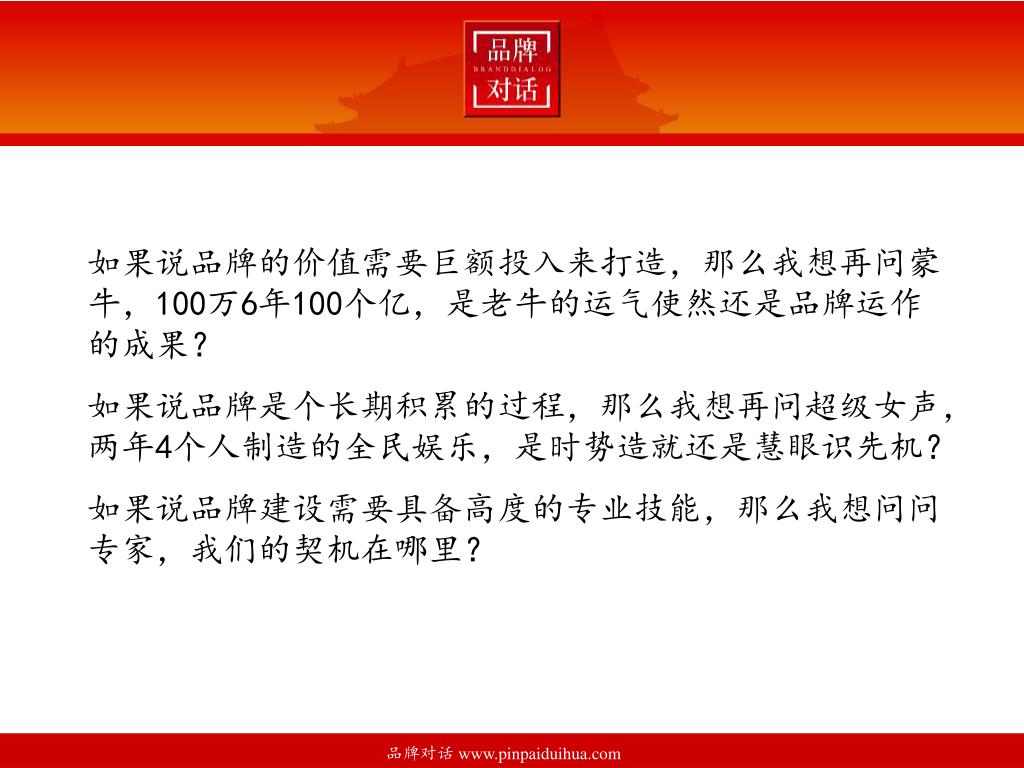 品牌
BRANDDIALOG
对话

如果说品牌的价值需要巨额投入来打造，那么我想再问蒙牛，100万6年100个亿，是老牛的运气使然还是品牌运作的成果？

如果说品牌是个长期积累的过程，那么我想再问超级女声，两年4个人制造的全民娱乐，是时势造就还是慧眼识先机？

如果说品牌建设需要具备高度的专业技能，那么我想问问专家，我们的契机在哪里？

品牌对话 www.pinpaiduihua.com